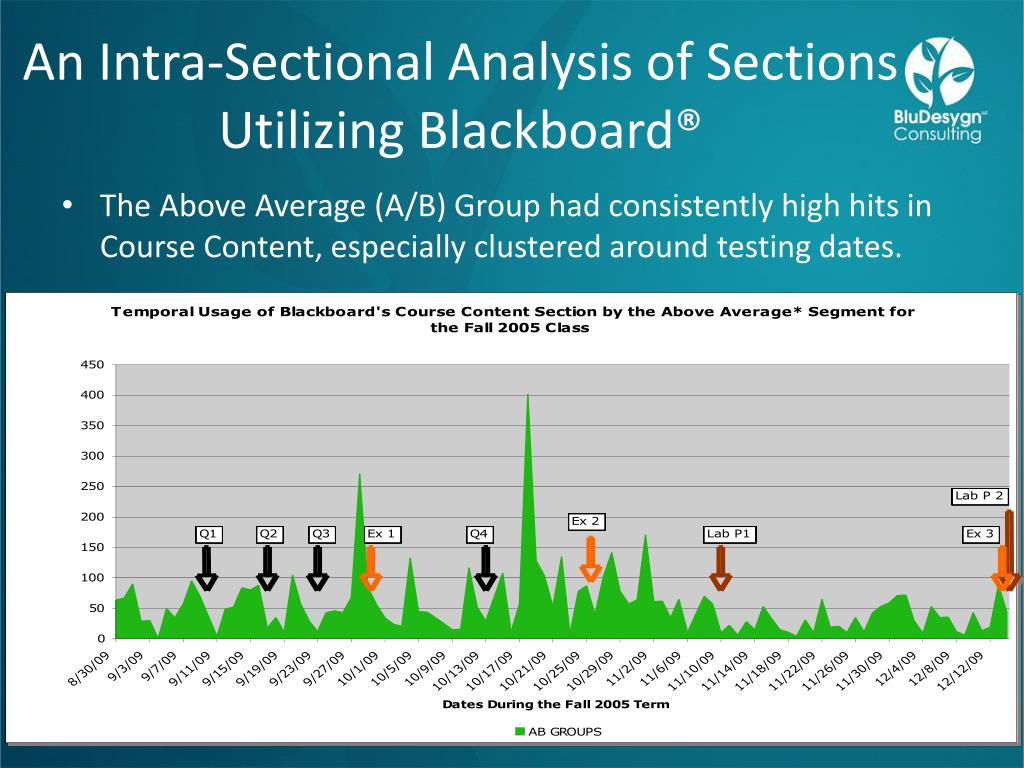 An Intra-Sectional Analysis of Sections Utilizing Blackboard®

BluDesygn™ Consulting

• The Above Average (A/B) Group had consistently high hits in Course Content, especially clustered around testing dates.

Temporal Usage of Blackboard's Course Content Section by the Above Average* Segment for the Fall 2005 Class

450
400
350
300
250
200
150
100
50
0

Q1 Q2 Q3 Ex 1 Q4 Ex 2 Lab P1 Lab P 2 Ex 3

8/30/09 9/3/09 9/7/09 9/11/09 9/15/09 9/19/09 9/23/09 9/27/09 10/1/09 10/5/09 10/9/09 10/13/09 10/17/09 10/21/09 10/25/09 10/29/09 11/2/09 11/6/09 11/10/09 11/14/09 11/18/09 11/22/09 11/26/09 11/30/09 12/4/09 12/8/09 12/12/09

Dates During the Fall 2005 Term

AB GROUPS